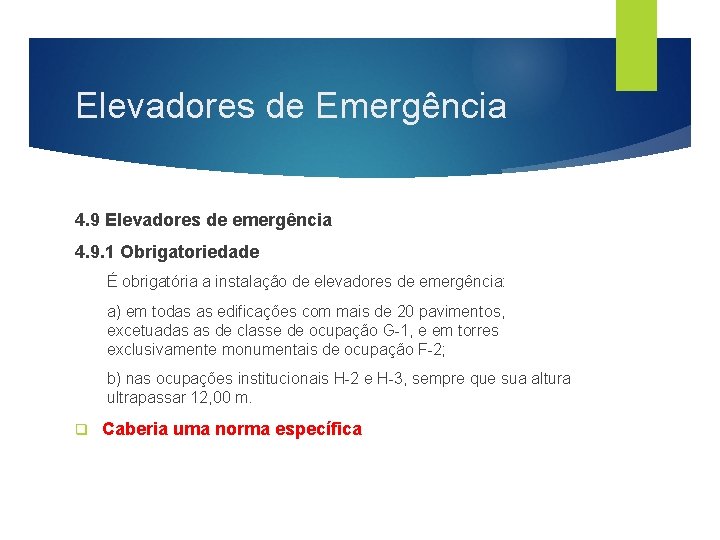 Elevadores de Emergência

4.9 Elevadores de emergência

4.9.1 Obrigatoriedade

É obrigatória a instalação de elevadores de emergência:

a) em todas as edificações com mais de 20 pavimentos, excetuadas as de classe de ocupação G-1, e em torres exclusivamente monumentais de ocupação F-2;

b) nas ocupações institucionais H-2 e H-3, sempre que sua altura ultrapassar 12,00 m.

Caberia uma norma específica